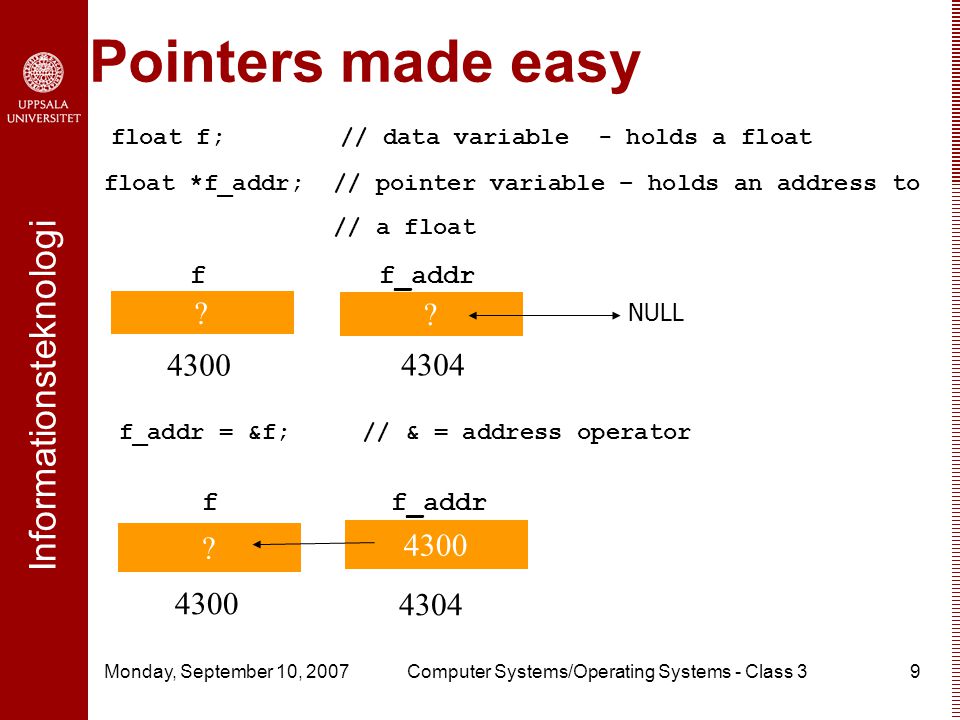 UPPSALA UNIVERSITET

Informationsteknologi

Pointers made easy

float f;  // data variable - holds a float

float *f_addr;  // pointer variable – holds an address to // a float

f

?

4300

f_addr

?

4304

NULL

f_addr = &f;  // & = address operator

f

?

4300

f_addr

4300

4304

Monday, September 10, 2007

Computer Systems/Operating Systems - Class 3

9